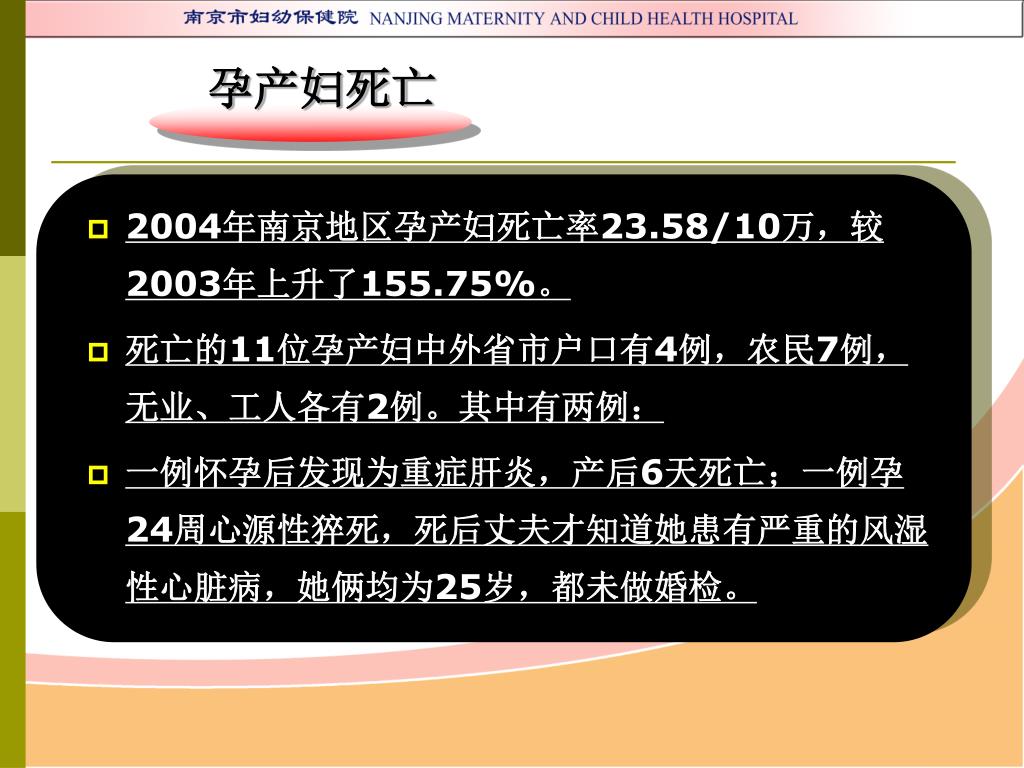 南京市妇幼保健院 NANJING MATERNITY AND CHILD HEALTH HOSPITAL

孕产妇死亡

2004年南京地区孕产妇死亡率23.58/10万，较2003年上升了155.75%。

死亡的11位孕产妇中外省市户口有4例，农民7例，无业、工人各有2例。其中有两例：

一例怀孕后发现为重症肝炎，产后6天死亡；一例孕24周心源性猝死，死后丈夫才知道她患有严重的风湿性心脏病，她俩均为25岁，都未做婚检。